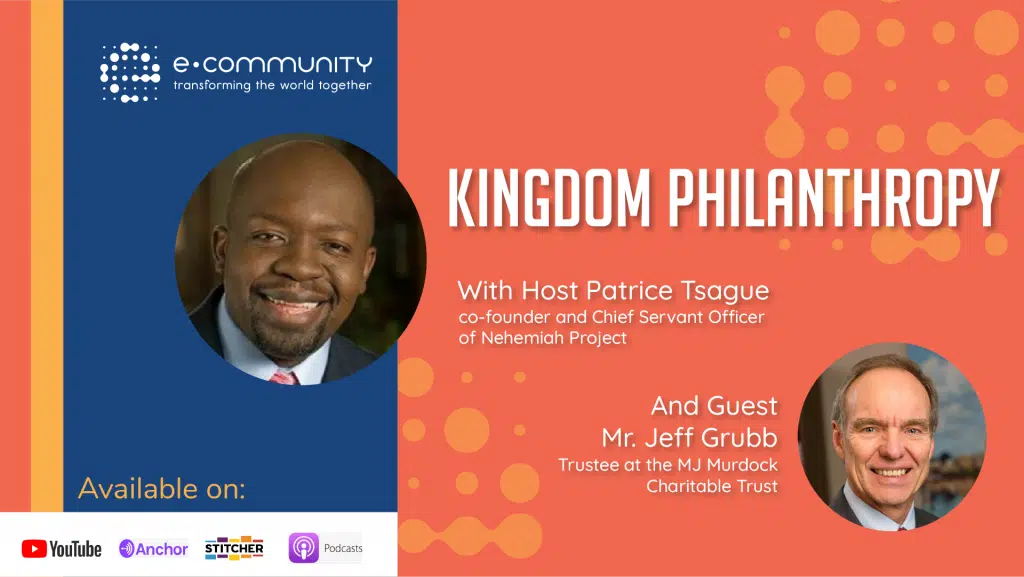 e·community
transforming the world together

KINGDOM PHILANTHROPY

With Host Patrice Tsague
co-founder and Chief Servant Officer of Nehemiah Project

And Guest
Mr. Jeff Grubb
Trustee at the MJ Murdock Charitable Trust

Available on:

YouTube Anchor STITCHER Podcasts